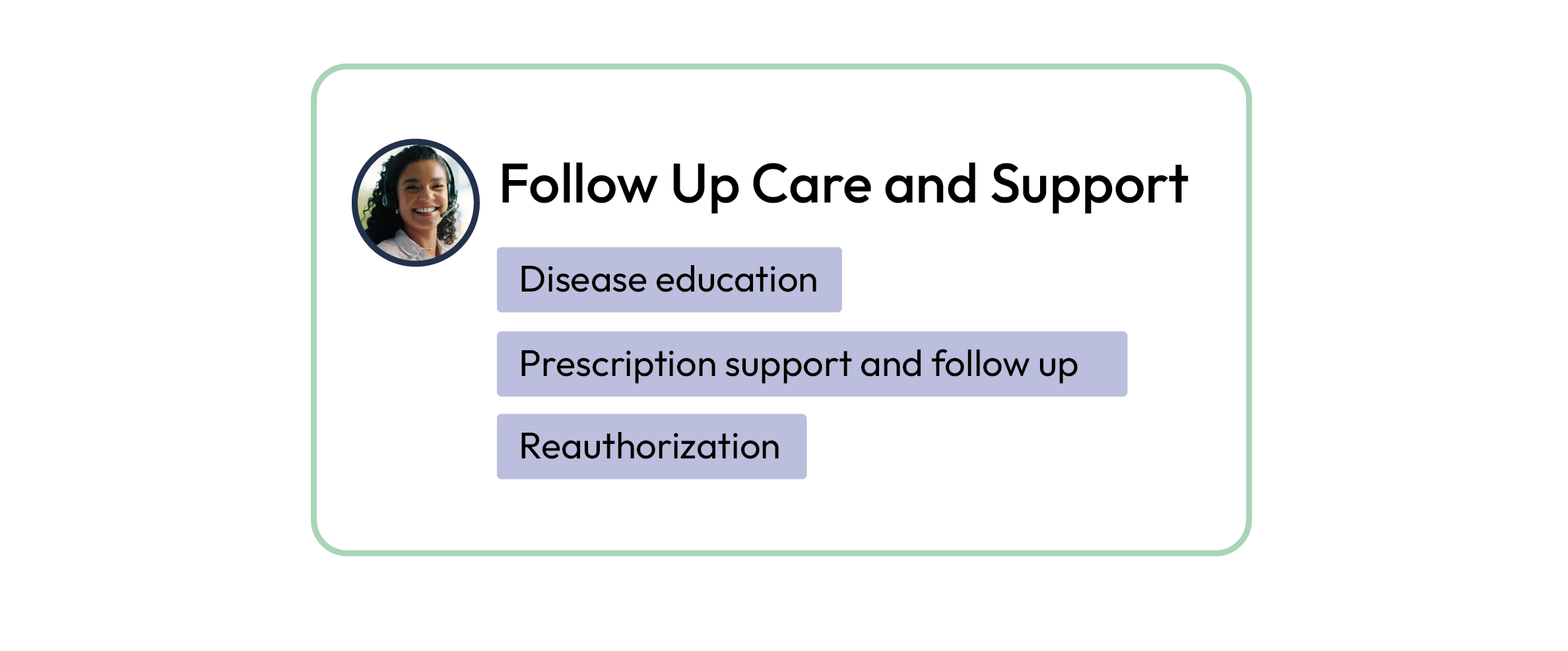 Follow Up Care and Support

Disease education

Prescription support and follow up

Reauthorization